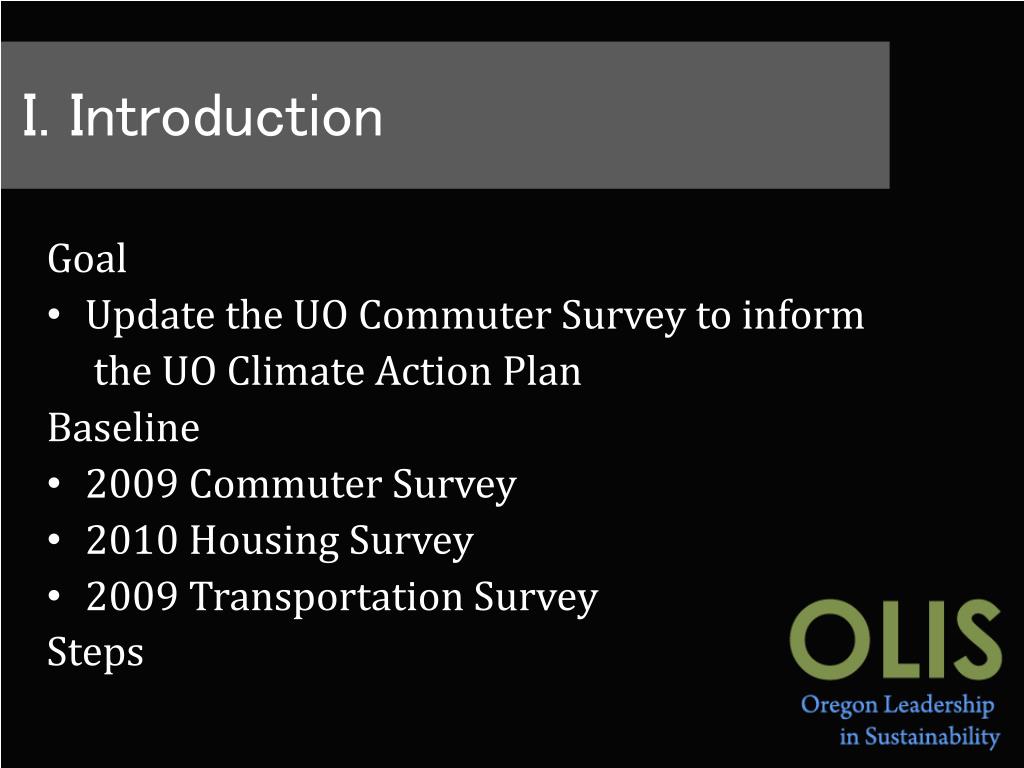 I. Introduction

Goal

• Update the UO Commuter Survey to inform the UO Climate Action Plan

Baseline

• 2009 Commuter Survey
• 2010 Housing Survey
• 2009 Transportation Survey

Steps

OLIS
Oregon Leadership in Sustainability